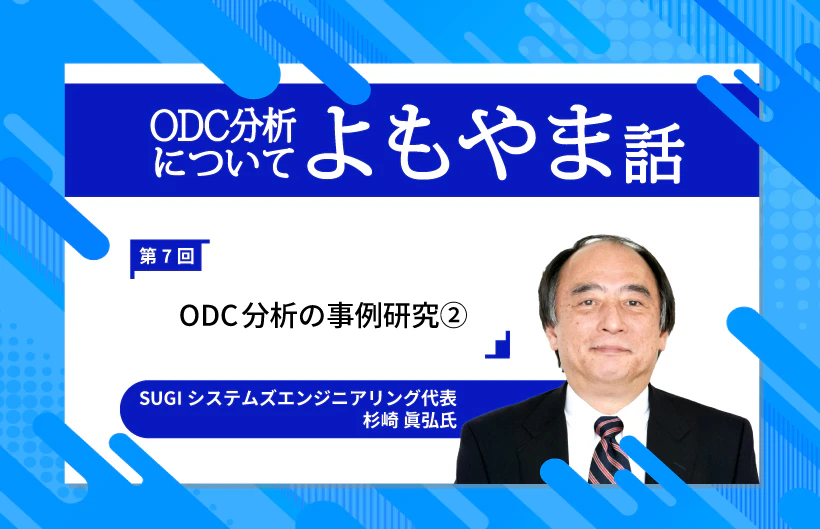 ODC分析について よもやま話

第７回

ODC分析の事例研究②

SUGI システムズエンジニアリング代表
杉崎 眞弘氏